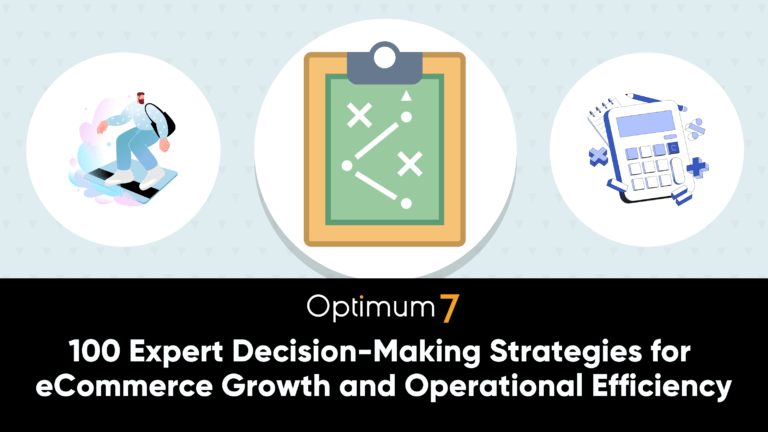 Optimum 7

100 Expert Decision-Making Strategies for eCommerce Growth and Operational Efficiency